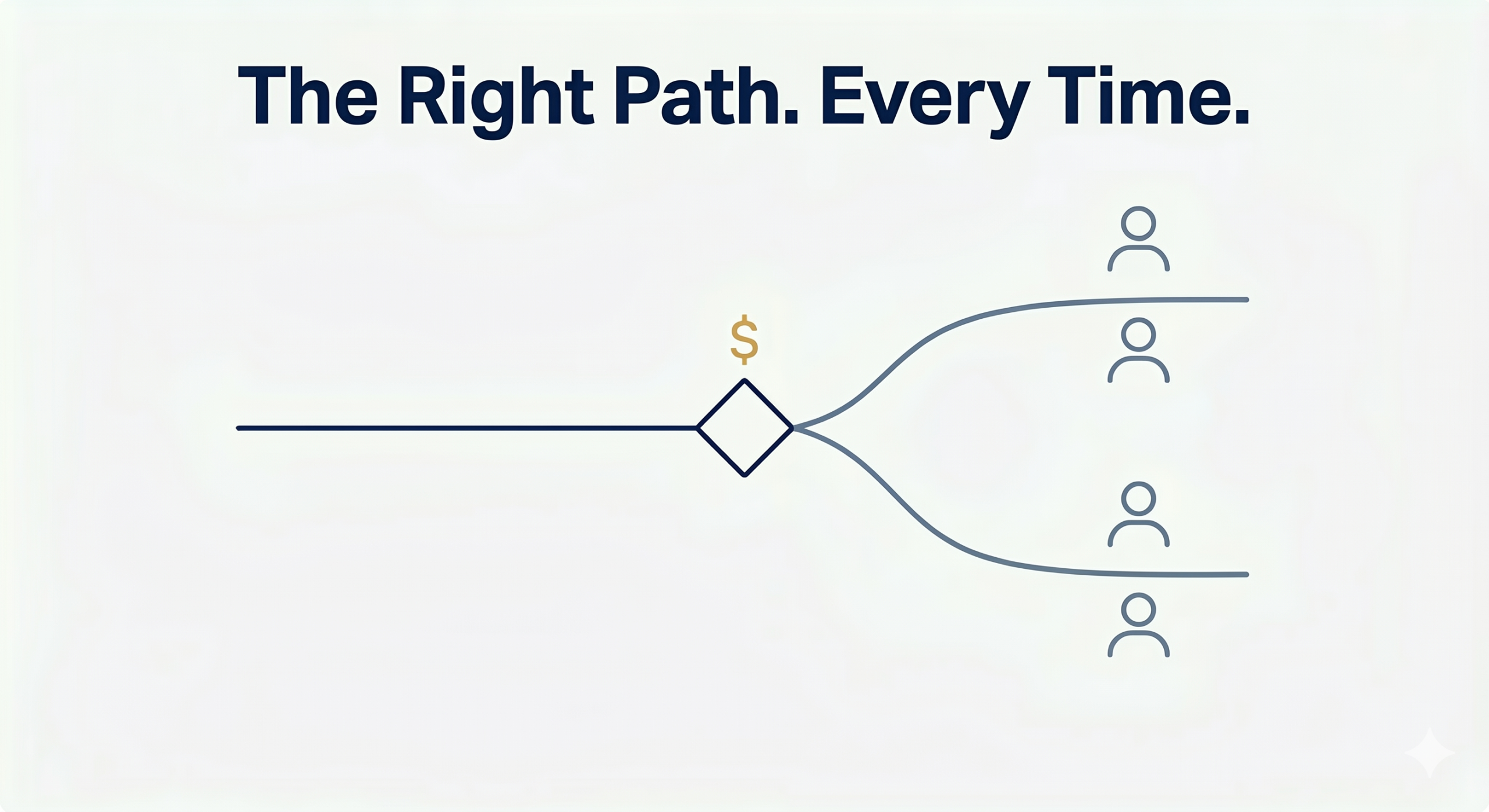 The Right Path. Every Time.

$